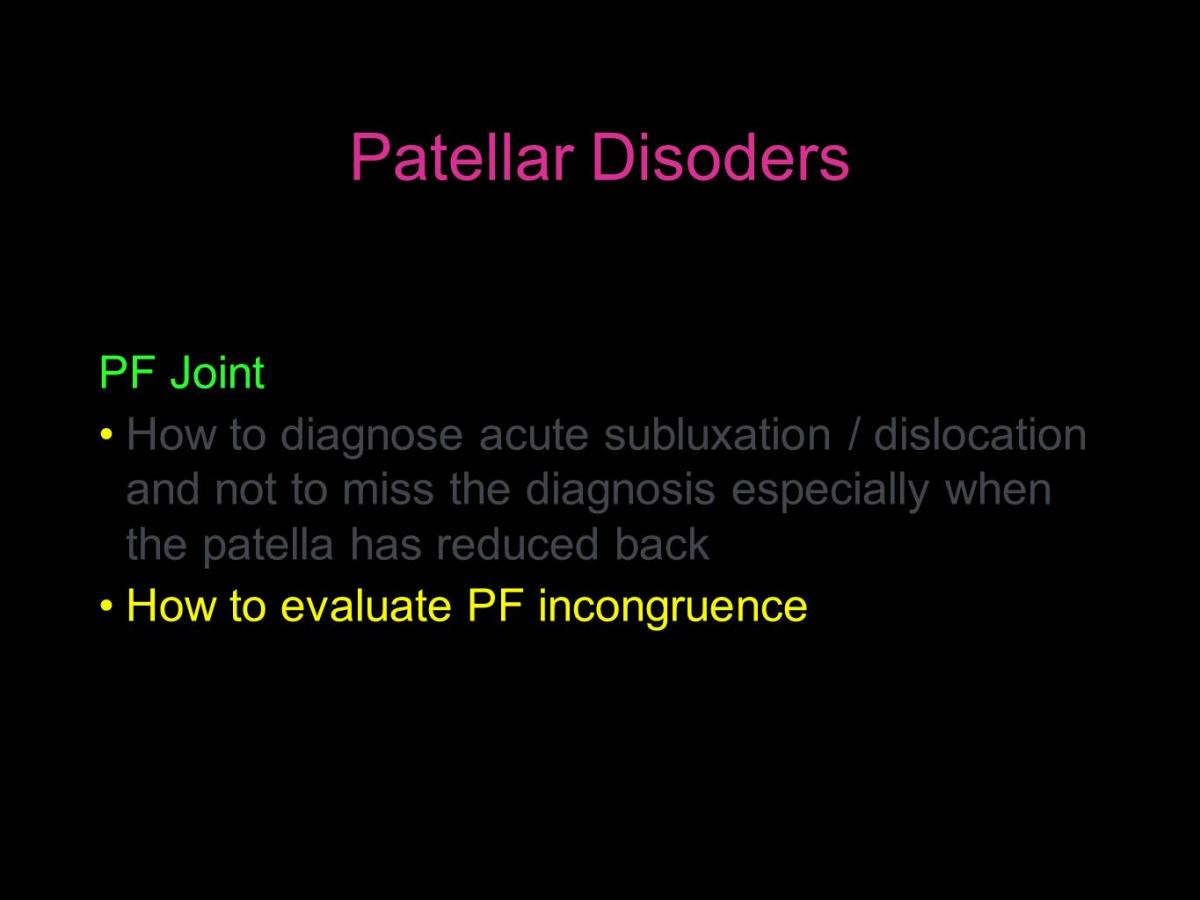 Patellar Disoders

PF Joint

• How to diagnose acute subluxation / dislocation and not to miss the diagnosis especially when the patella has reduced back
• How to evaluate PF incongruence